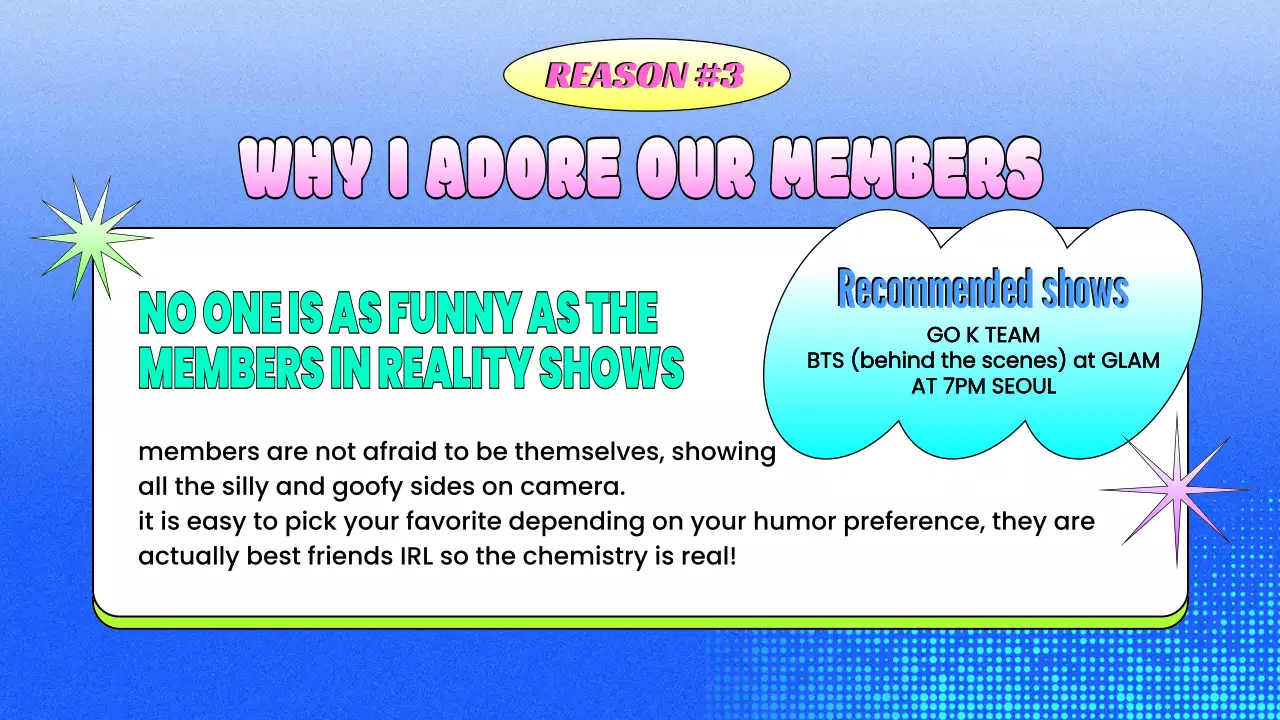 REASON #3

WHY I ADORE OUR MEMBERS

NO ONE IS AS FUNNY AS THE MEMBERS IN REALITY SHOWS

Recommended shows

GO K TEAM
BTS (behind the scenes) at GLAM
AT 7PM SEOUL

members are not afraid to be themselves, showing all the silly and goofy sides on camera.
it is easy to pick your favorite depending on your humor preference, they are actually best friends IRL so the chemistry is real!